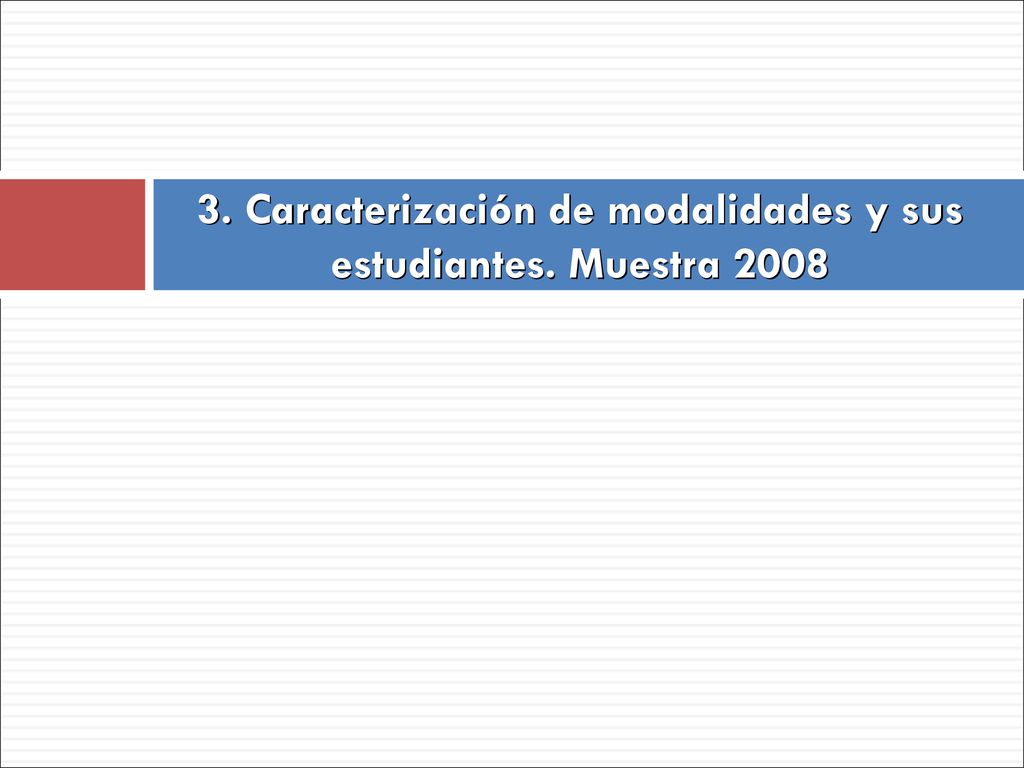 3. Caracterización de modalidades y sus estudiantes. Muestra 2008